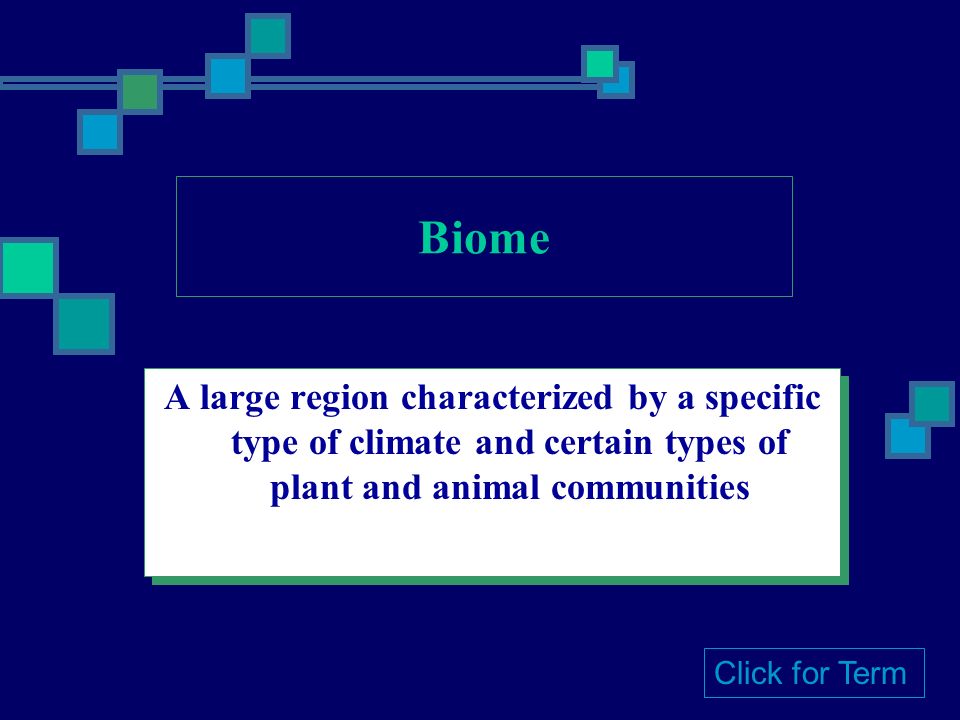 Biome

A large region characterized by a specific type of climate and certain types of plant and animal communities

Click for Term